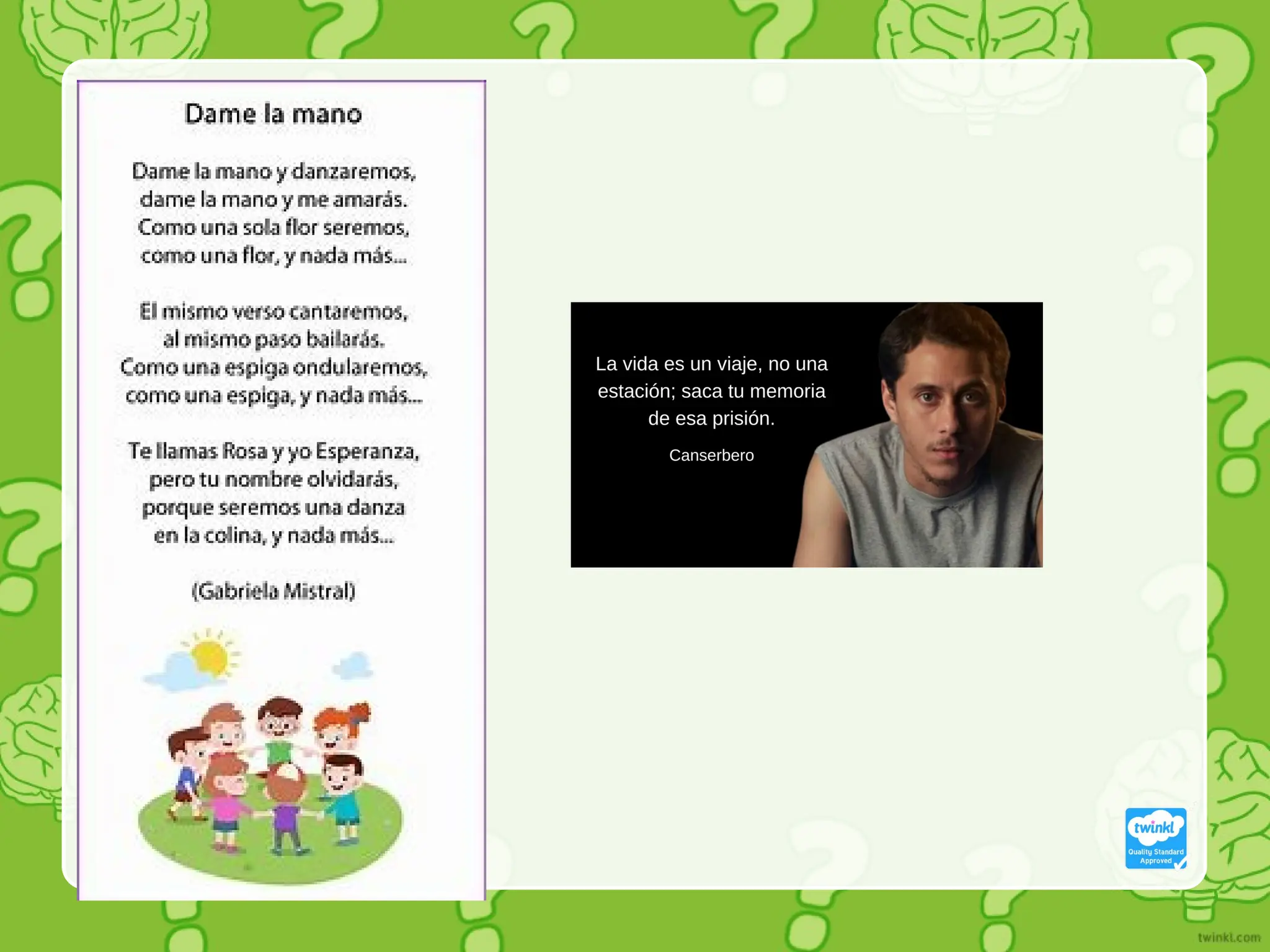 Dame la mano

Dame la mano y danzaremos,
dame la mano y me amarás.
Como una sola flor seremos,
como una flor, y nada más...

El mismo verso cantaremos,
al mismo paso bailarás.
Como una espiga ondularemos,
como una espiga, y nada más...

Te llamas Rosa y yo Esperanza,
pero tu nombre olvidarás,
porque seremos una danza
en la colina, y nada más...

(Gabriela Mistral)

La vida es un viaje, no una estación; saca tu memoria de esa prisión.

Canserbero

twinkl
Quality Standard Approved

twinkl.com